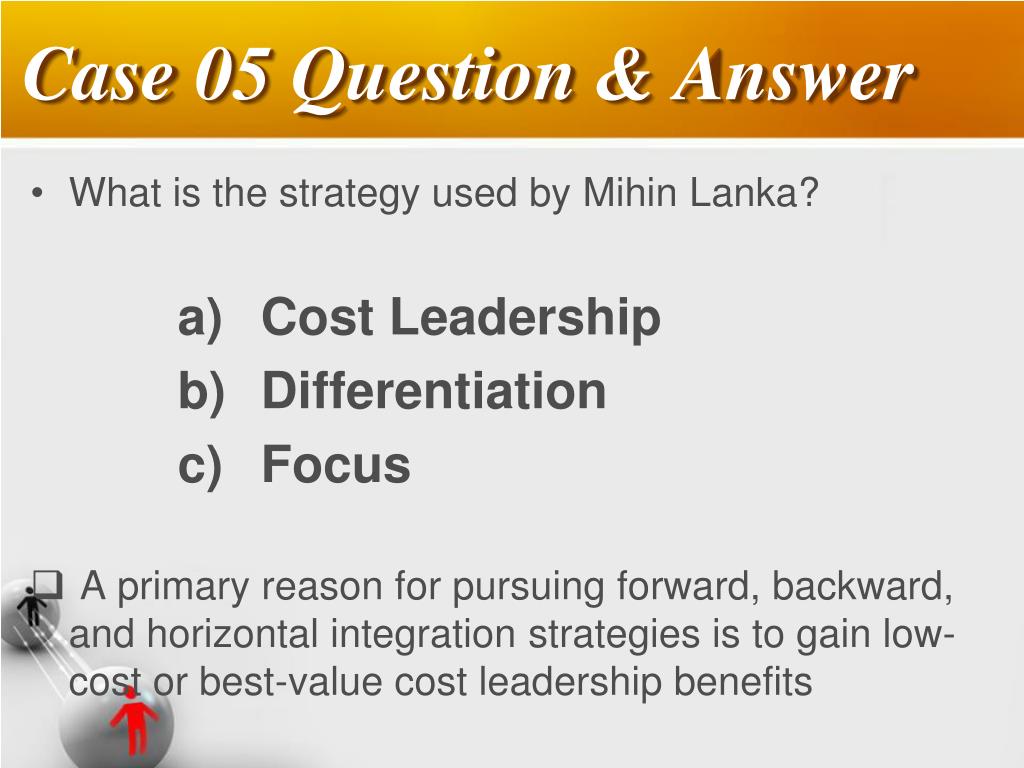 Case 05 Question & Answer

• What is the strategy used by Mihin Lanka?

a) Cost Leadership
b) Differentiation
c) Focus

❑ A primary reason for pursuing forward, backward, and horizontal integration strategies is to gain low-cost or best-value cost leadership benefits